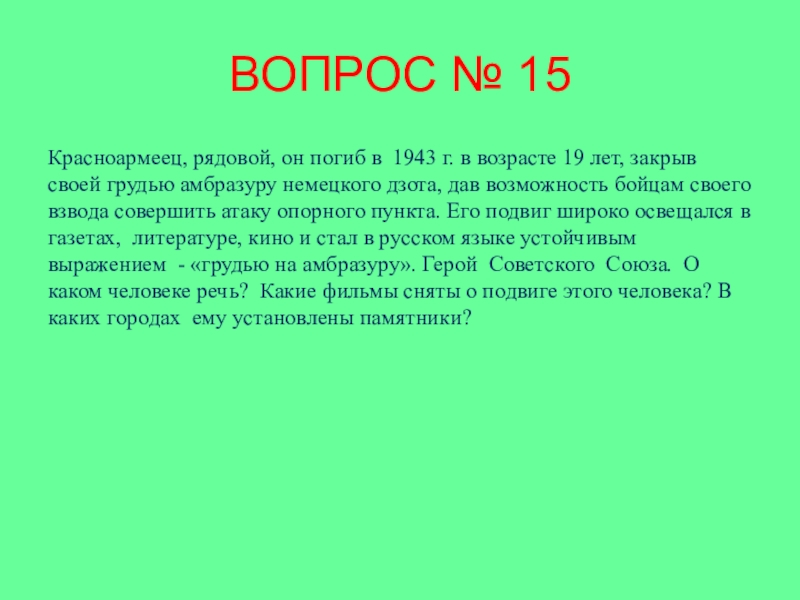 ВОПРОС № 15

Красноармеец, рядовой, он погиб в 1943 г. в возрасте 19 лет, закрыв своей грудью амбразуру немецкого дзота, дав возможность бойцам своего взвода совершить атаку опорного пункта. Его подвиг широко освещался в газетах, литературе, кино и стал в русском языке устойчивым выражением - «грудью на амбразуру». Герой Советского Союза. О каком человеке речь? Какие фильмы сняты о подвиге этого человека? В каких городах ему установлены памятники?